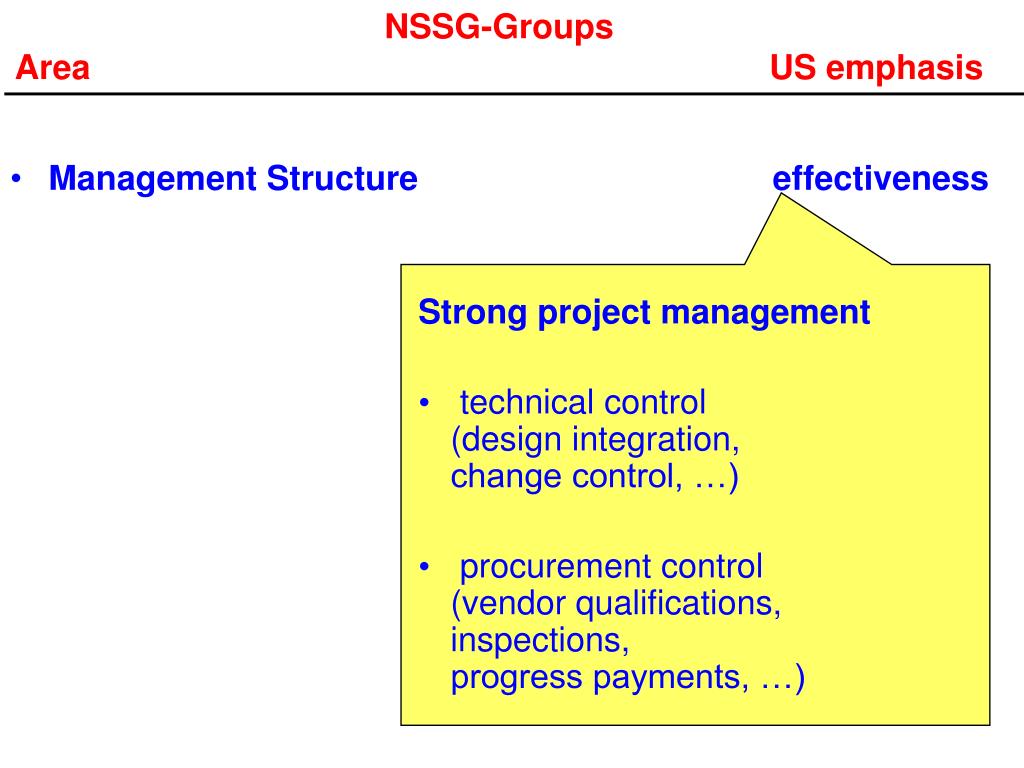 NSSG-Groups

Area

US emphasis

• Management Structure

effectiveness

Strong project management

• technical control (design integration, change control, …)

• procurement control (vendor qualifications, inspections, progress payments, …)